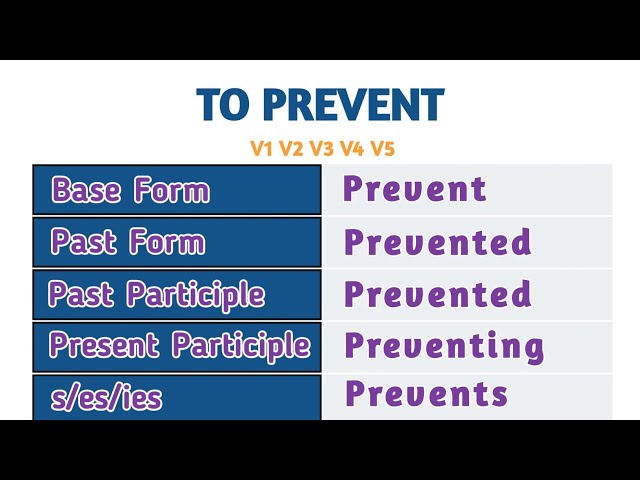 TO PREVENT

V1 V2 V3 V4 V5

| Base Form | Prevent |
|---|---|
| Past Form | Prevented |
| Past Participle | Prevented |
| Present Participle | Preventing |
| s/es/ies | Prevents |